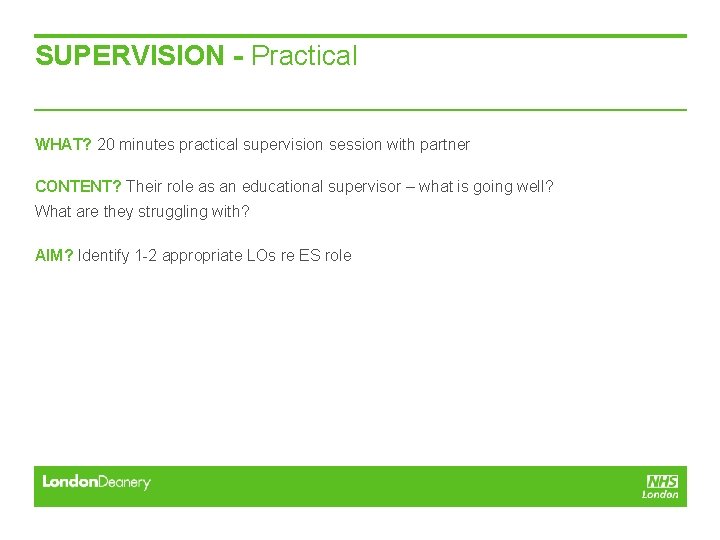 SUPERVISION - Practical

WHAT? 20 minutes practical supervision session with partner

CONTENT? Their role as an educational supervisor – what is going well? What are they struggling with?

AIM? Identify 1-2 appropriate LOs re ES role

LondonDeanery

NHS
London